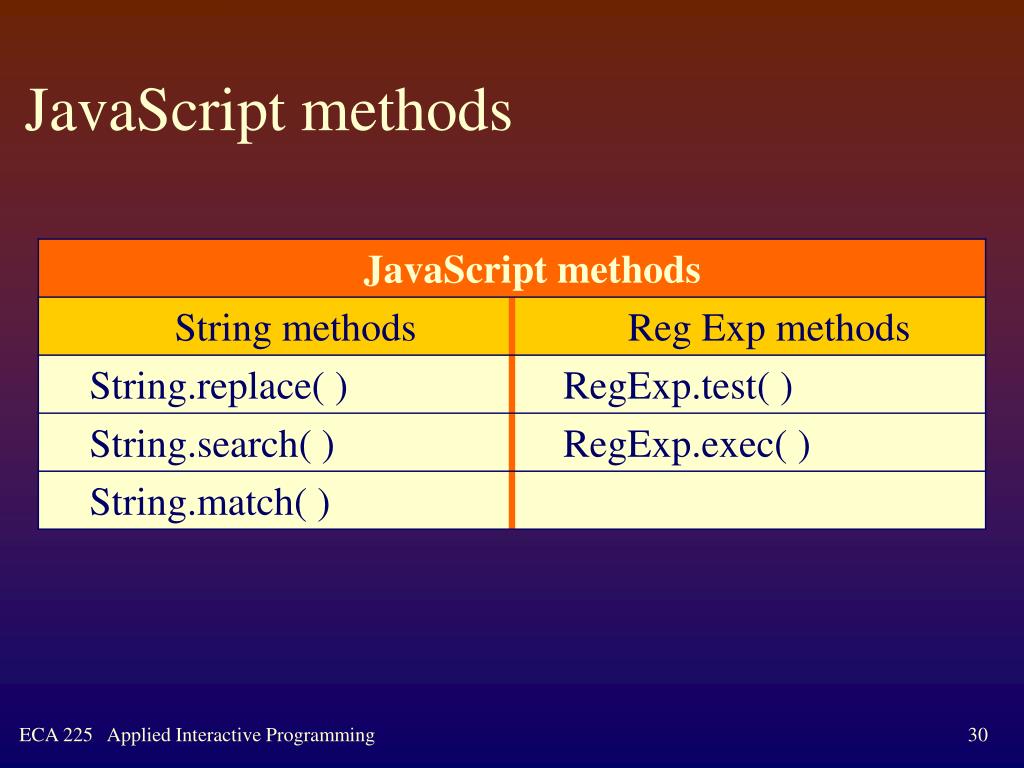 JavaScript methods

| JavaScript methods | |
|---|---|
| String methods | Reg Exp methods |
| String.replace( ) | RegExp.test( ) |
| String.search( ) | RegExp.exec( ) |
| String.match( ) | |

ECA 225 Applied Interactive Programming

30